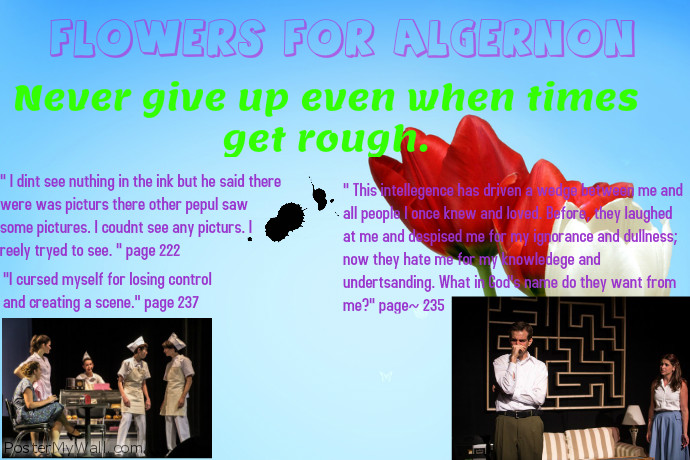 FLOWERS FOR ALGERNON

Never give up even when times get rough.

" I dint see nuthing in the ink but he said there were was picturs there other pepul saw some pictures. I coudnt see any picturs. I reely tryed to see. " page 222

"I cursed myself for losing control and creating a scene." page 237

" This intellegence has driven a wedge between me and all people I once knew and loved. Before, they laughed at me and despised me for my ignorance and dullness; now they hate me for my knowledege and undertsanding. What in God's name do they want from me?" page~ 235

PosterMyWall.com